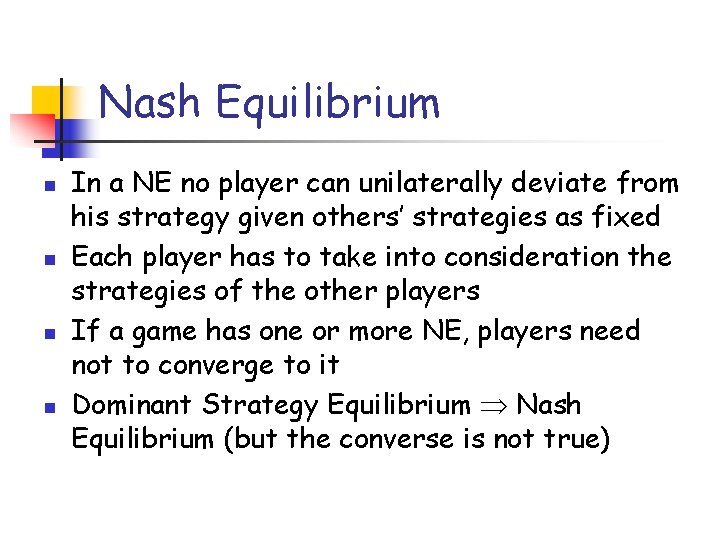 Nash Equilibrium

- In a NE no player can unilaterally deviate from his strategy given others' strategies as fixed
- Each player has to take into consideration the strategies of the other players
- If a game has one or more NE, players need not to converge to it
- Dominant Strategy Equilibrium $\Rightarrow$ Nash Equilibrium (but the converse is not true)